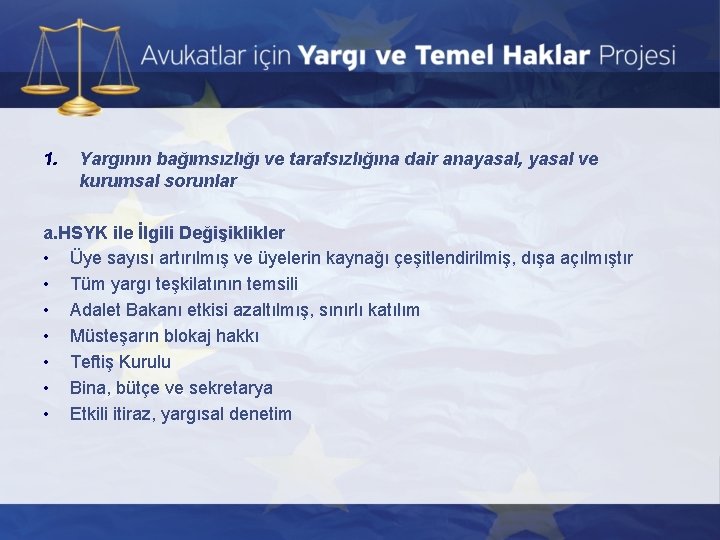 Avukatlar için Yargı ve Temel Haklar Projesi

1. Yargının bağımsızlığı ve tarafsızlığına dair anayasal, yasal ve kurumsal sorunlar

a.HSYK ile İlgili Değişiklikler
• Üye sayısı artırılmış ve üyelerin kaynağı çeşitlendirilmiş, dışa açılmıştır
• Tüm yargı teşkilatının temsili
• Adalet Bakanı etkisi azaltılmış, sınırlı katılım
• Müsteşarın blokaj hakkı
• Teftiş Kurulu
• Bina, bütçe ve sekretarya
• Etkili itiraz, yargısal denetim